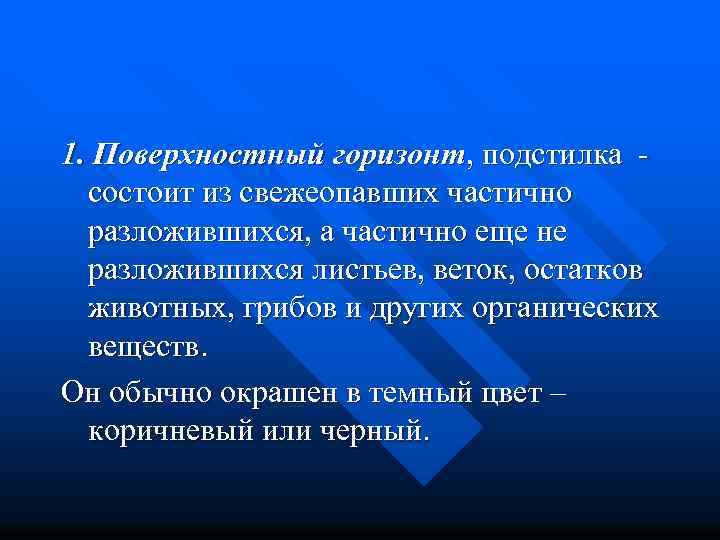 1. Поверхностный горизонт, подстилка - состоит из свежеопавших частично разложившихся, а частично еще не разложившихся листьев, веток, остатков животных, грибов и других органических веществ.

Он обычно окрашен в темный цвет – коричневый или черный.